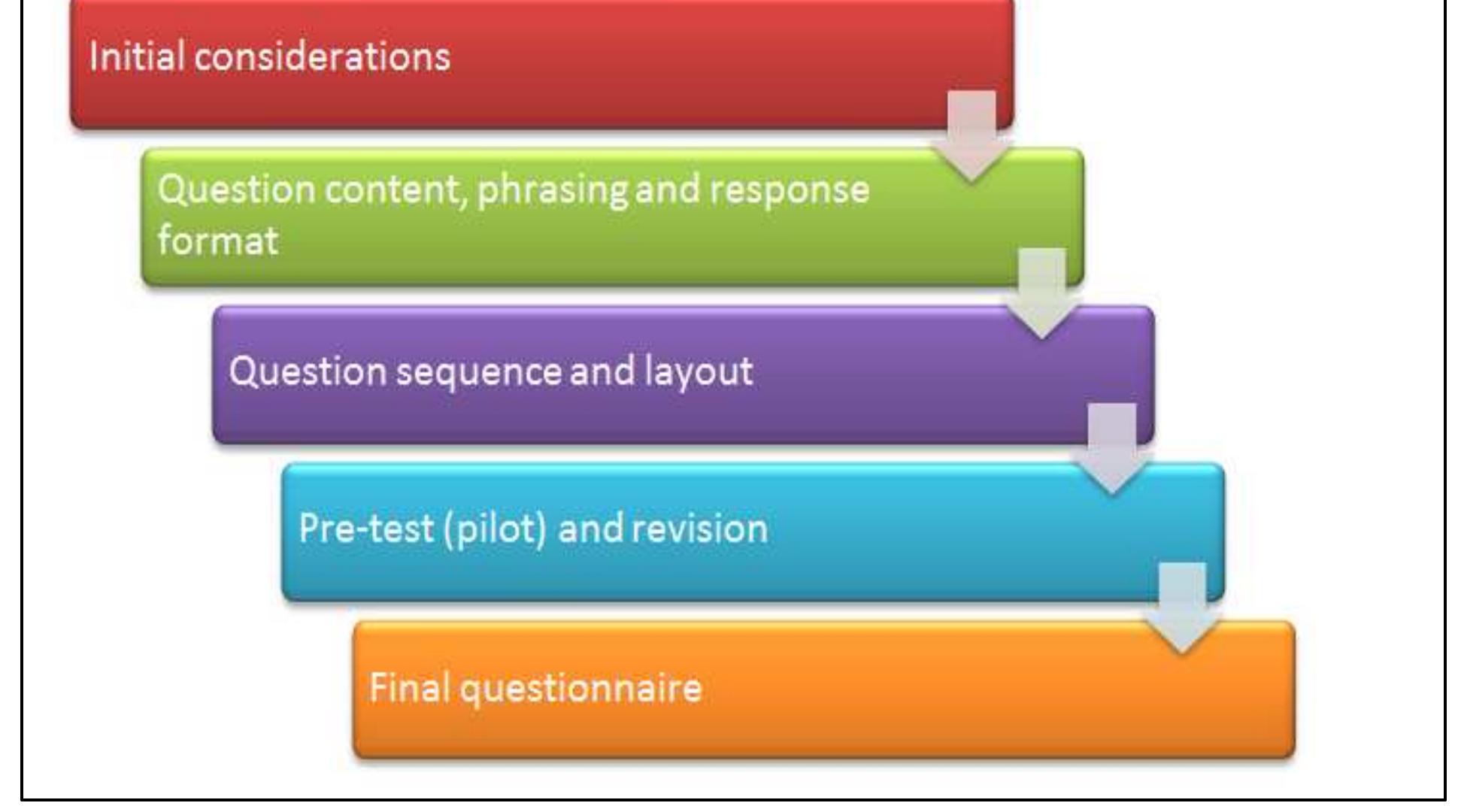 Initial considerations

Question content, phrasing and response format

Question sequence and layout

Pre-test (pilot) and revision

Final questionnaire